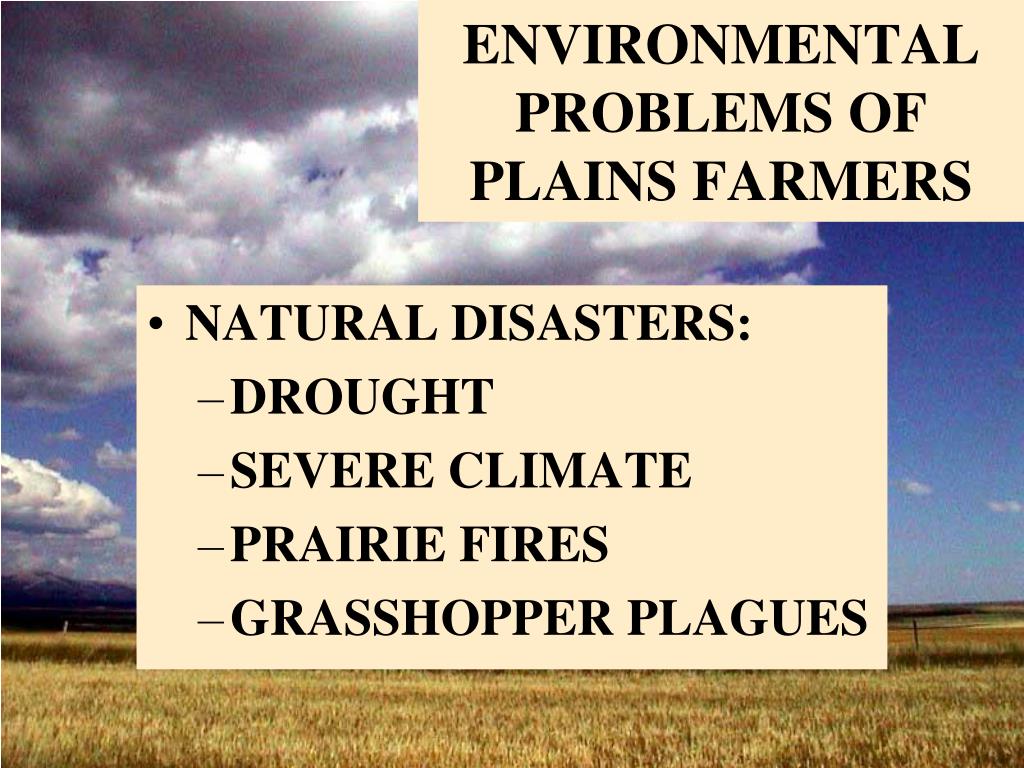 ENVIRONMENTAL PROBLEMS OF PLAINS FARMERS

• NATURAL DISASTERS:
– DROUGHT
– SEVERE CLIMATE
– PRAIRIE FIRES
– GRASSHOPPER PLAGUES